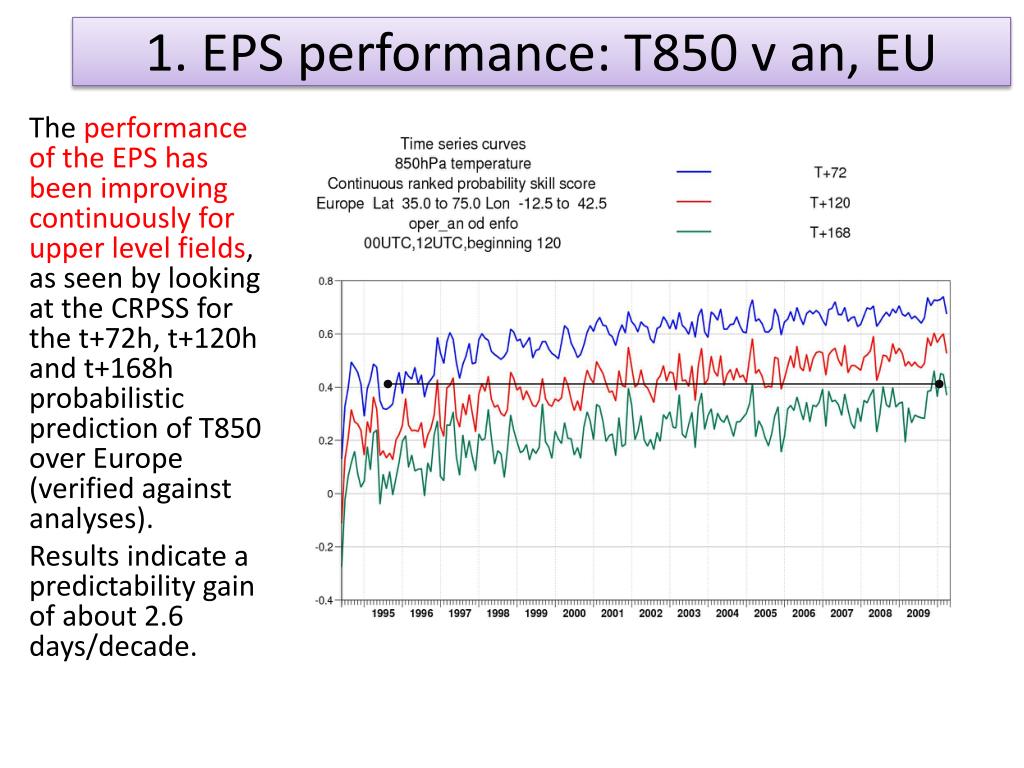 1. EPS performance: T850 v an, EU

The performance of the EPS has been improving continuously for upper level fields, as seen by looking at the CRPSS for the t+72h, t+120h and t+168h probabilistic prediction of T850 over Europe (verified against analyses).

Results indicate a predictability gain of about 2.6 days/decade.

Time series curves
850hPa temperature
Continuous ranked probability skill score
Europe Lat 35.0 to 75.0 Lon -12.5 to 42.5
oper_an od enfo
00UTC,12UTC,beginning 120

T+72
T+120
T+168

0.8
0.6
0.4
0.2
0
-0.2
-0.4

1995 1996 1997 1998 1999 2000 2001 2002 2003 2004 2005 2006 2007 2008 2009